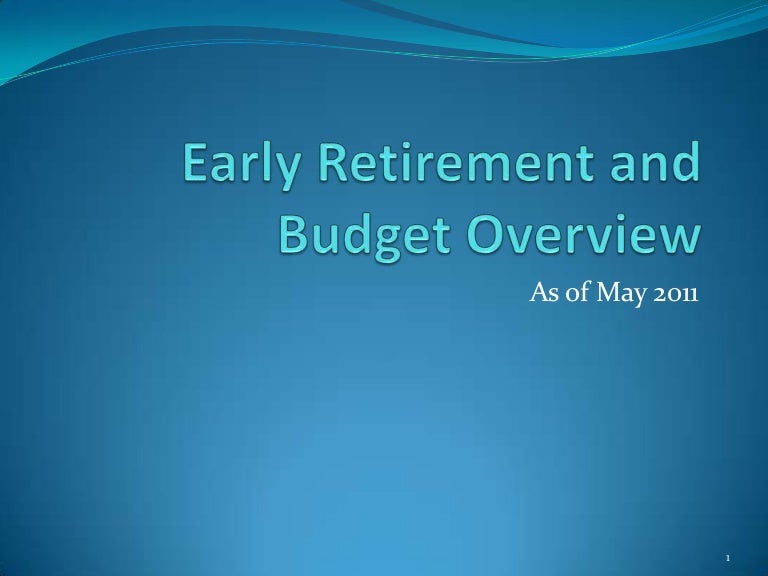 Early Retirement and Budget Overview

As of May 2011

1